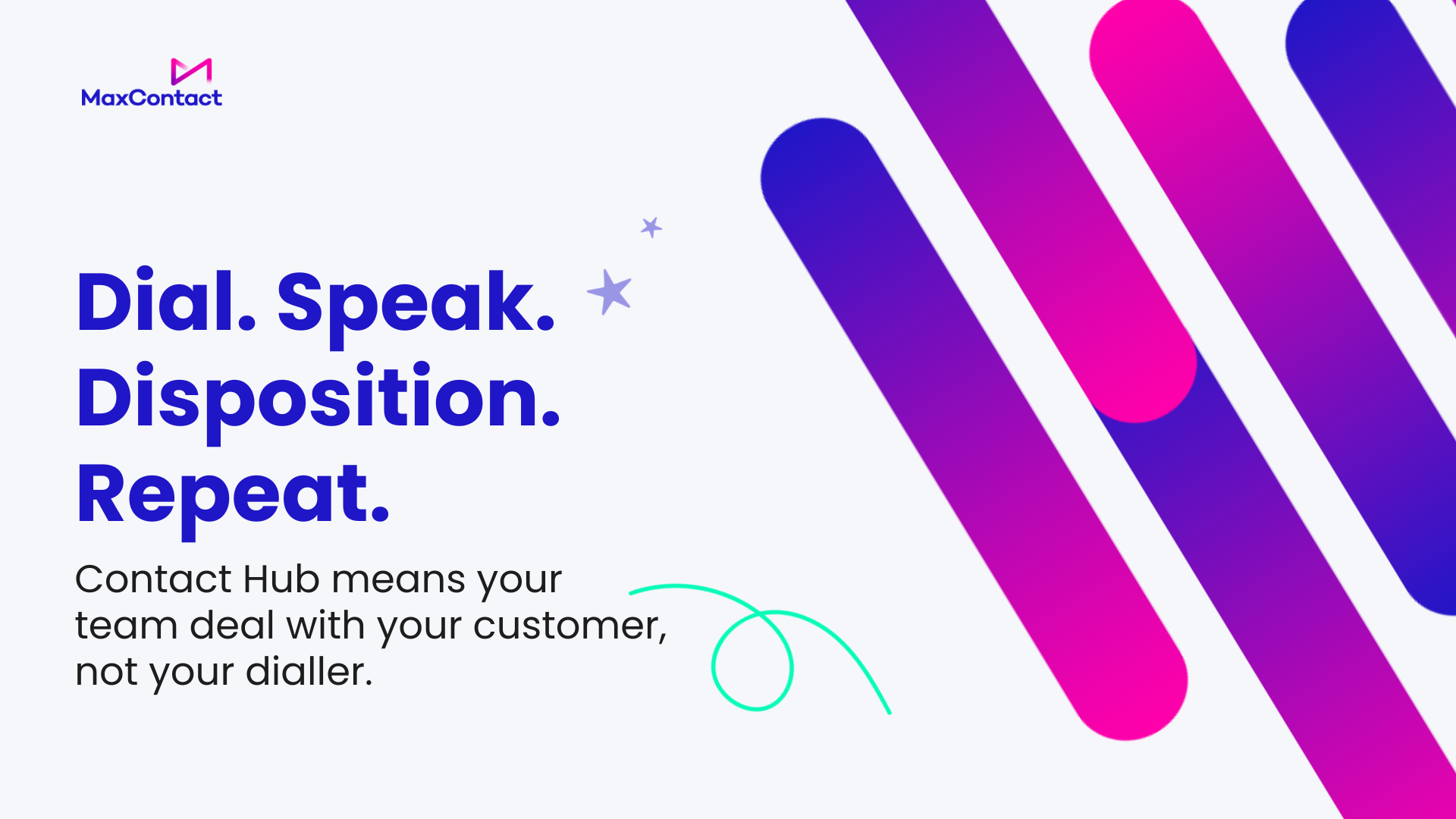 MaxContact

Dial. Speak. Disposition. Repeat.

Contact Hub means your team deal with your customer, not your dialler.